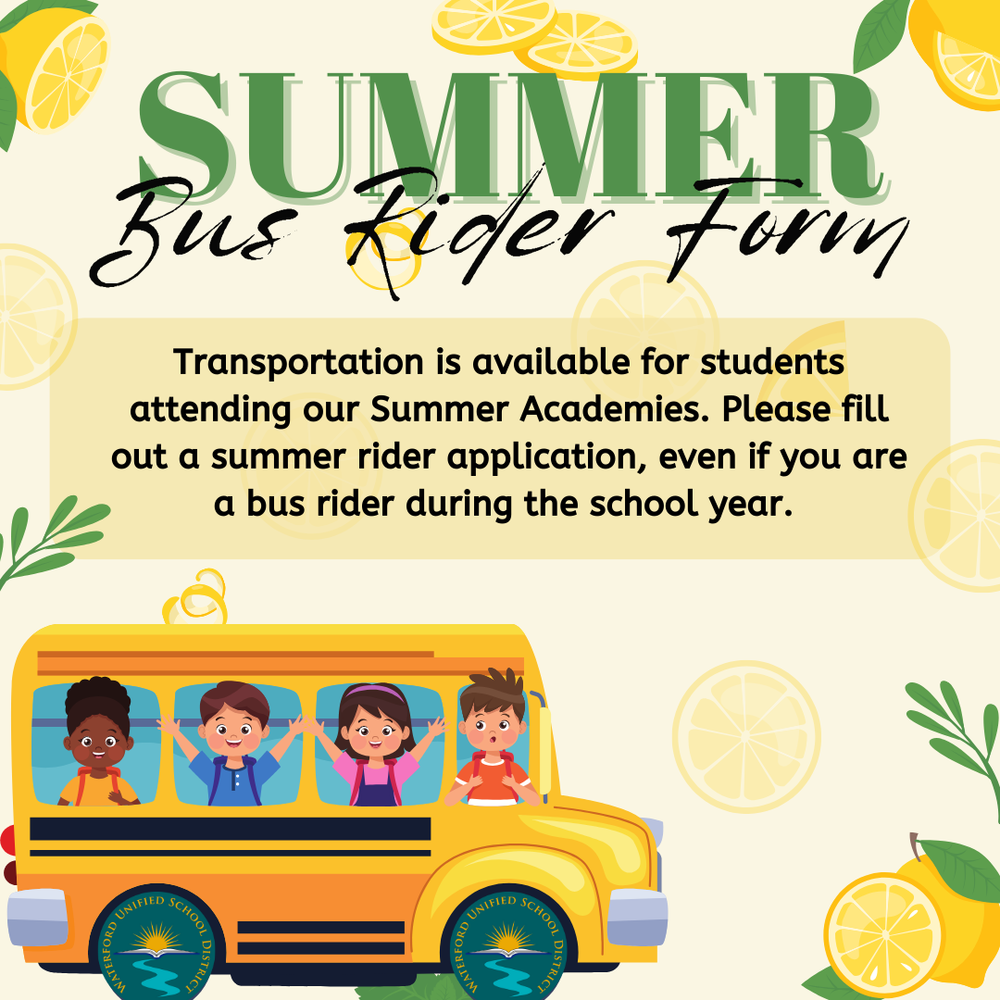 SUMMER
Bus Rider Form

Transportation is available for students attending our Summer Academies. Please fill out a summer rider application, even if you are a bus rider during the school year.

WATERFORD UNIFIED SCHOOL DISTRICT

WATERFORD UNIFIED SCHOOL DISTRICT